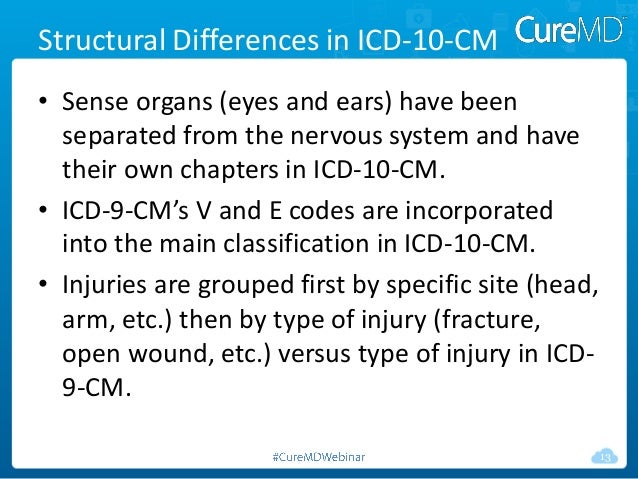 Structural Differences in ICD-10-CM

CureMD

• Sense organs (eyes and ears) have been separated from the nervous system and have their own chapters in ICD-10-CM.

• ICD-9-CM's V and E codes are incorporated into the main classification in ICD-10-CM.

• Injuries are grouped first by specific site (head, arm, etc.) then by type of injury (fracture, open wound, etc.) versus type of injury in ICD-9-CM.

#CureMDWebinar

13